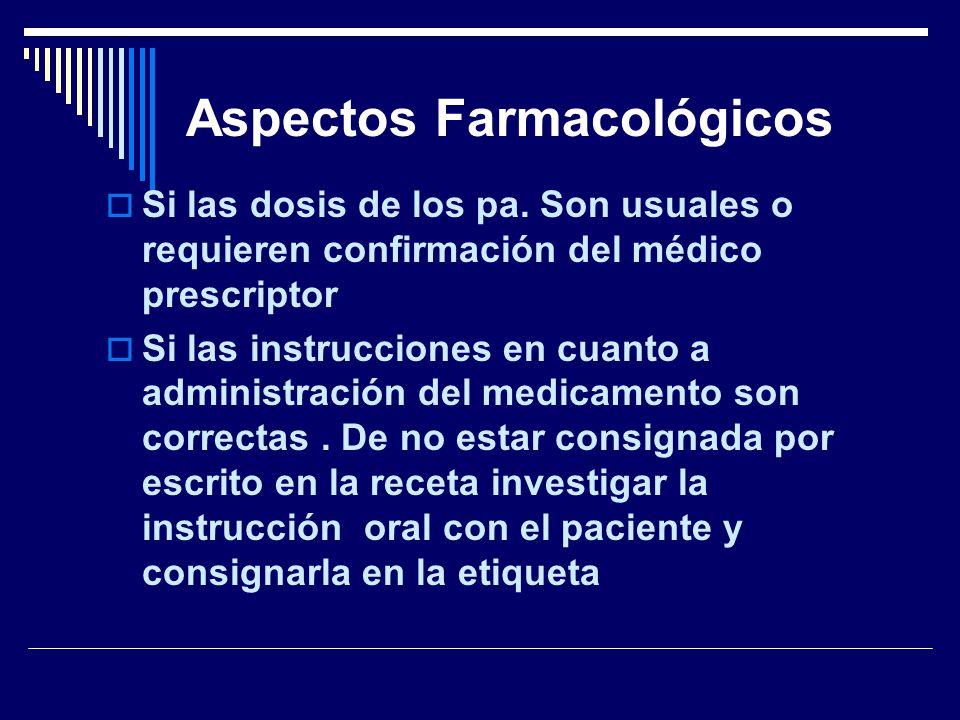 Aspectos Farmacológicos

Si las dosis de los pa. Son usuales o requieren confirmación del médico prescriptor

Si las instrucciones en cuanto a administración del medicamento son correctas . De no estar consignada por escrito en la receta investigar la instrucción  oral con el paciente y consignarla en la etiqueta